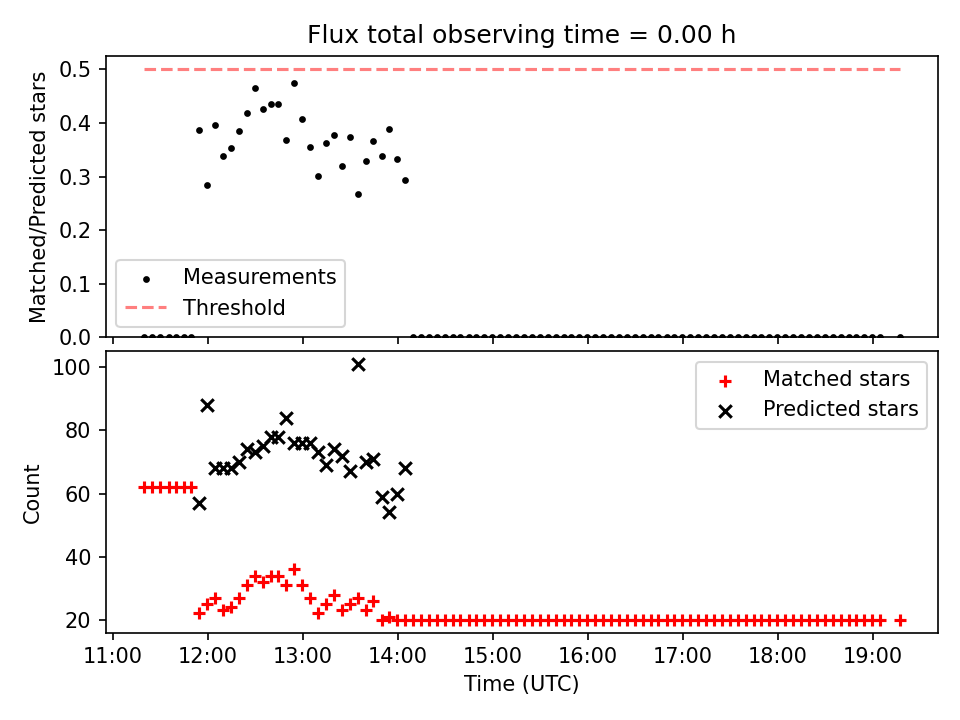 Flux total observing time = 0.00 h

Matched/Predicted stars

0.5
0.4
0.3
0.2
0.1
0.0

Measurements
Threshold

Count

100
80
60
40
20

Matched stars
Predicted stars

11:00
12:00
13:00
14:00
15:00
16:00
17:00
18:00
19:00

Time (UTC)